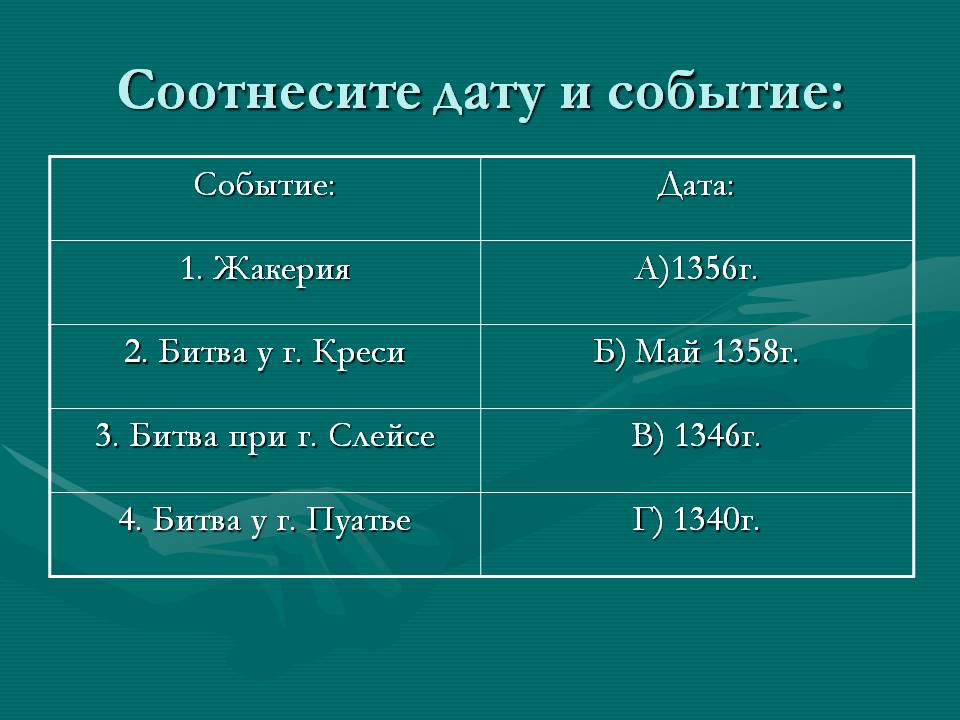 Соотнесите дату и событие:

| Событие: | Дата: |
|---|---|
| 1. Жакерия | А)1356г. |
| 2. Битва у г. Креси | Б) Май 1358г. |
| 3. Битва при г. Слейсе | В) 1346г. |
| 4. Битва у г. Пуатье | Г) 1340г. |